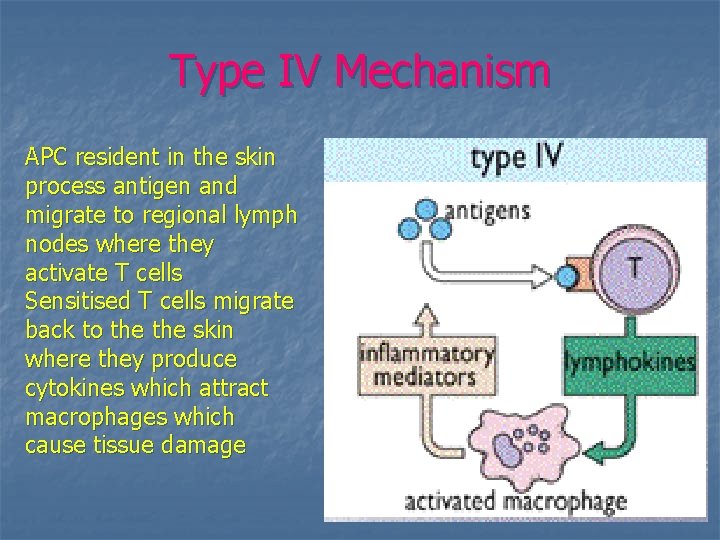 Type IV Mechanism

APC resident in the skin process antigen and migrate to regional lymph nodes where they activate T cells

Sensitised T cells migrate back to the the skin where they produce cytokines which attract macrophages which cause tissue damage

type IV

antigens

T

inflammatory mediators

lymphokines

activated macrophage